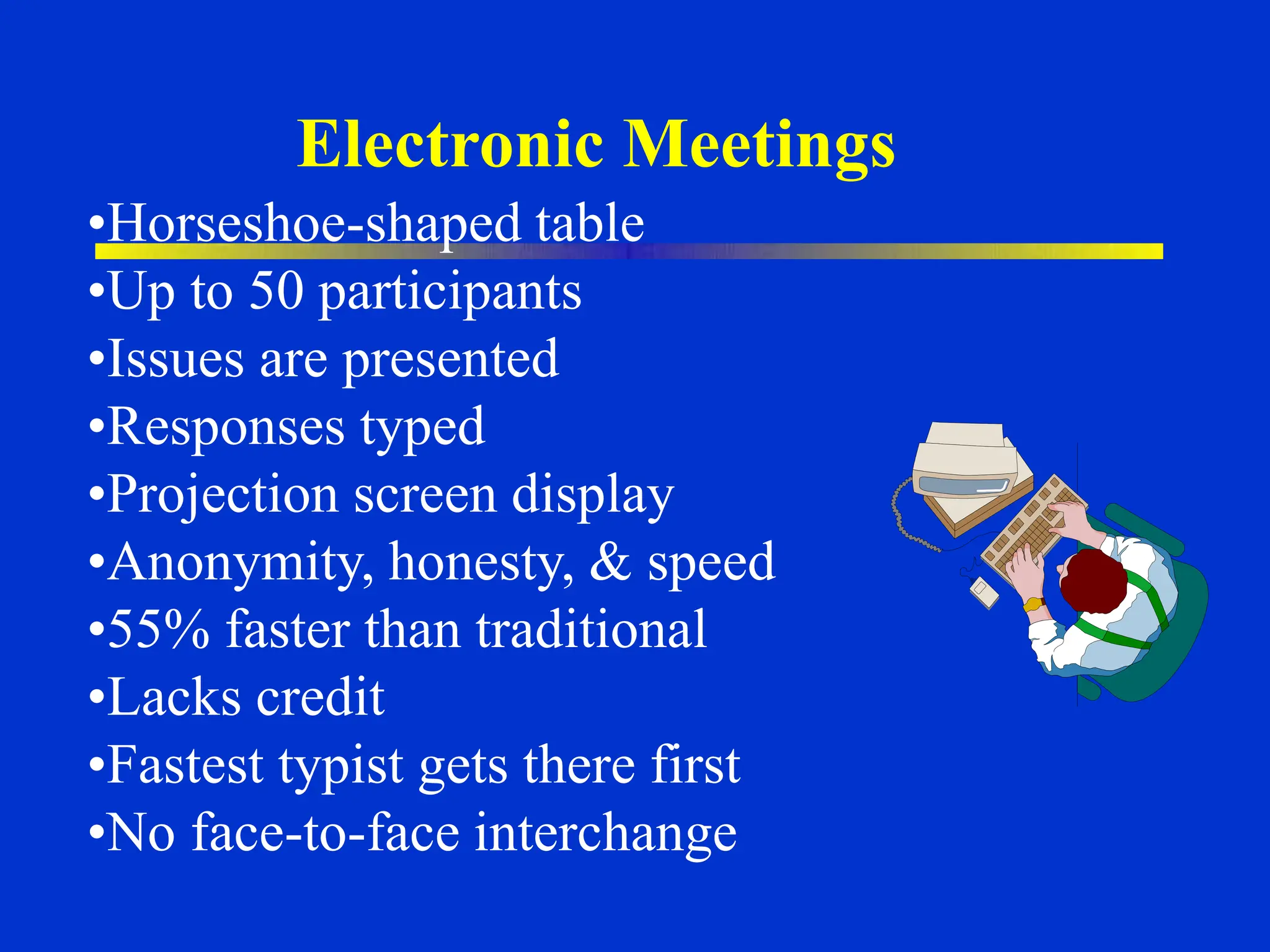 Electronic Meetings

•Horseshoe-shaped table
•Up to 50 participants
•Issues are presented
•Responses typed
•Projection screen display
•Anonymity, honesty, & speed
•55% faster than traditional
•Lacks credit
•Fastest typist gets there first
•No face-to-face interchange